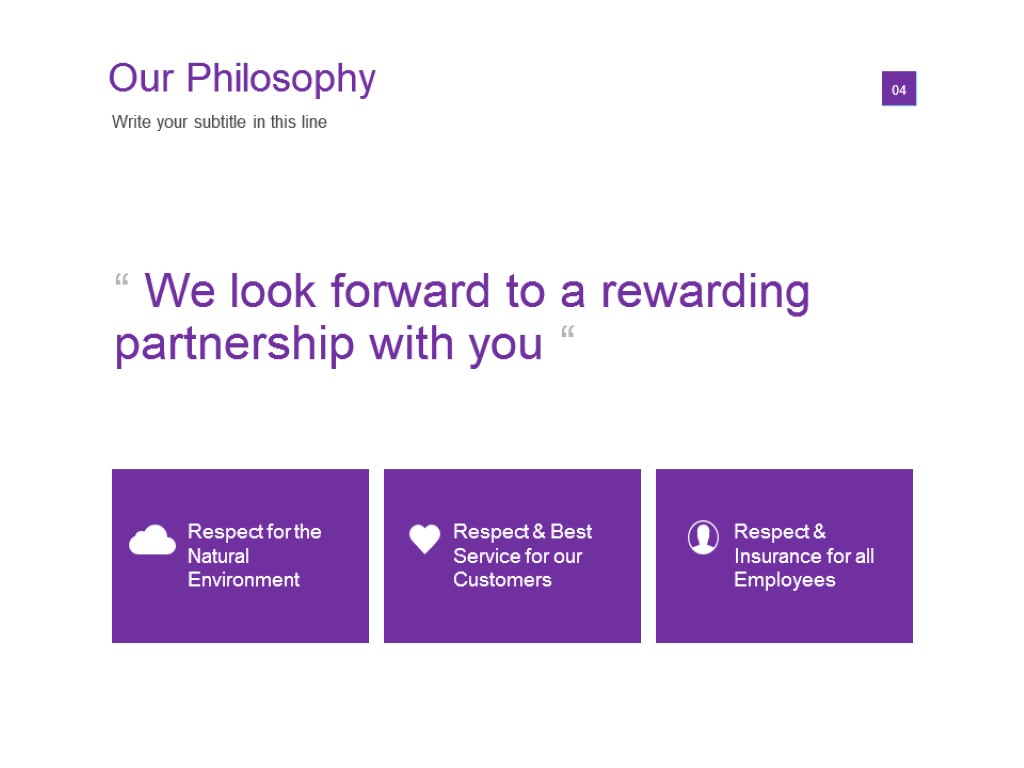 Our Philosophy

04

Write your subtitle in this line

“ We look forward to a rewarding partnership with you “

Respect for the Natural Environment

Respect & Best Service for our Customers

Respect & Insurance for all Employees